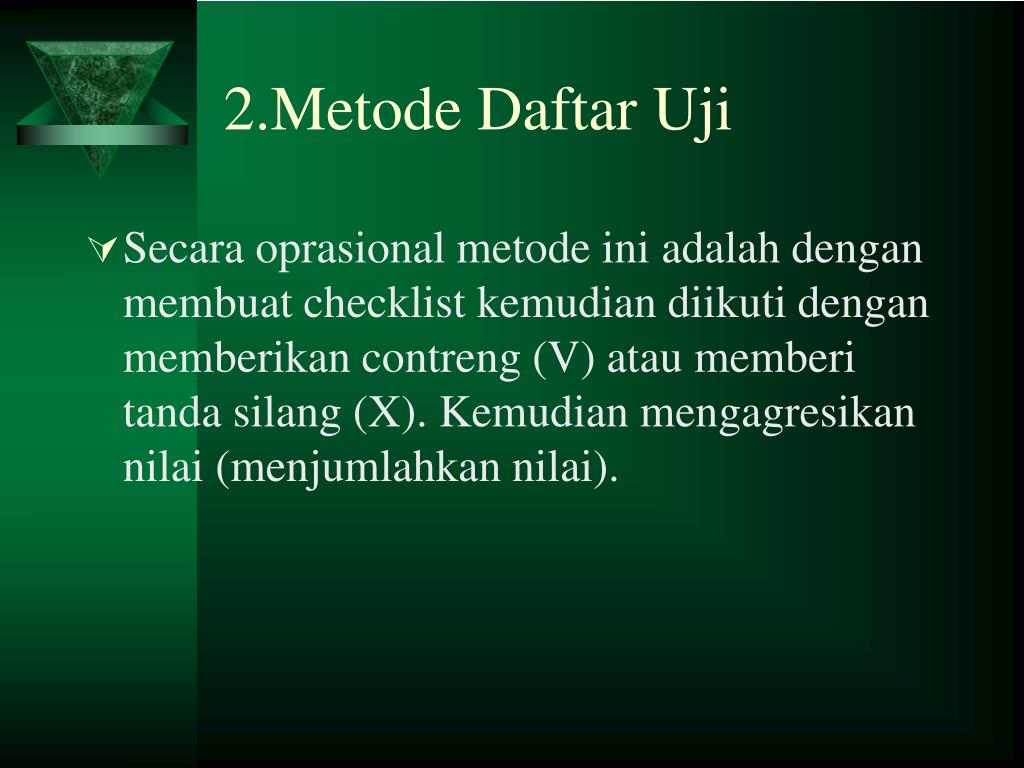 2.Metode Daftar Uji

Secara oprasional metode ini adalah dengan membuat checklist kemudian diikuti dengan memberikan contreng (V) atau memberi tanda silang (X). Kemudian mengagresikan nilai (menjumlahkan nilai).